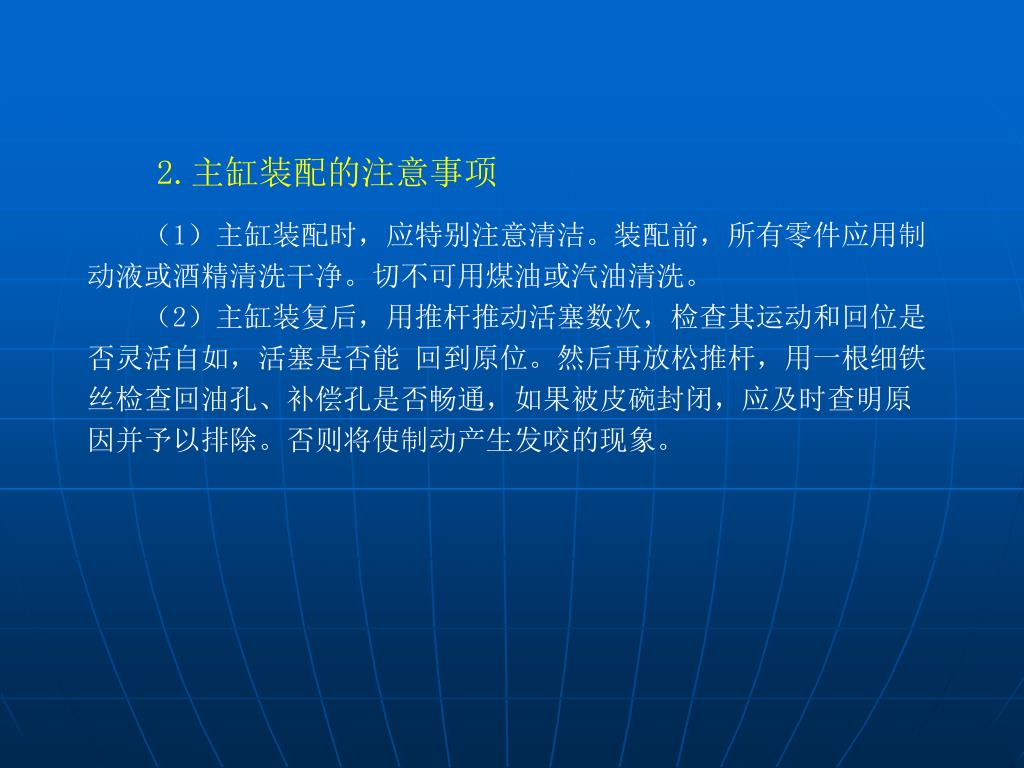 2.主缸装配的注意事项

（1）主缸装配时，应特别注意清洁。装配前，所有零件应用制动液或酒精清洗干净。切不可用煤油或汽油清洗。

（2）主缸装复后，用推杆推动活塞数次，检查其运动和回位是否灵活自如，活塞是否能 回到原位。然后再放松推杆，用一根细铁丝检查回油孔、补偿孔是否畅通，如果被皮碗封闭，应及时查明原因并予以排除。否则将使制动产生发咬的现象。